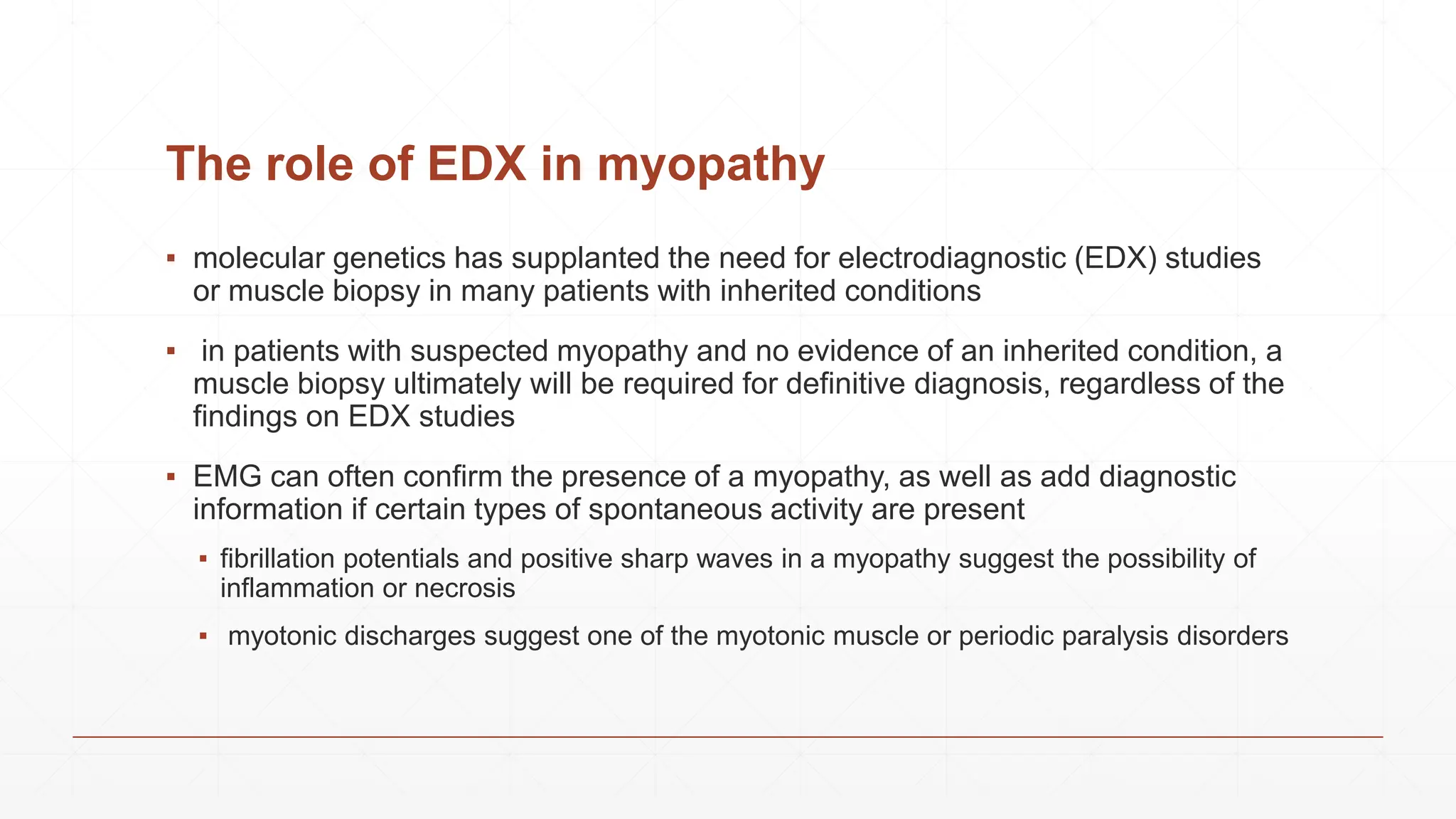 The role of EDX in myopathy

▪ molecular genetics has supplanted the need for electrodiagnostic (EDX) studies or muscle biopsy in many patients with inherited conditions

▪ in patients with suspected myopathy and no evidence of an inherited condition, a muscle biopsy ultimately will be required for definitive diagnosis, regardless of the findings on EDX studies

▪ EMG can often confirm the presence of a myopathy, as well as add diagnostic information if certain types of spontaneous activity are present

▪ fibrillation potentials and positive sharp waves in a myopathy suggest the possibility of inflammation or necrosis

▪ myotonic discharges suggest one of the myotonic muscle or periodic paralysis disorders